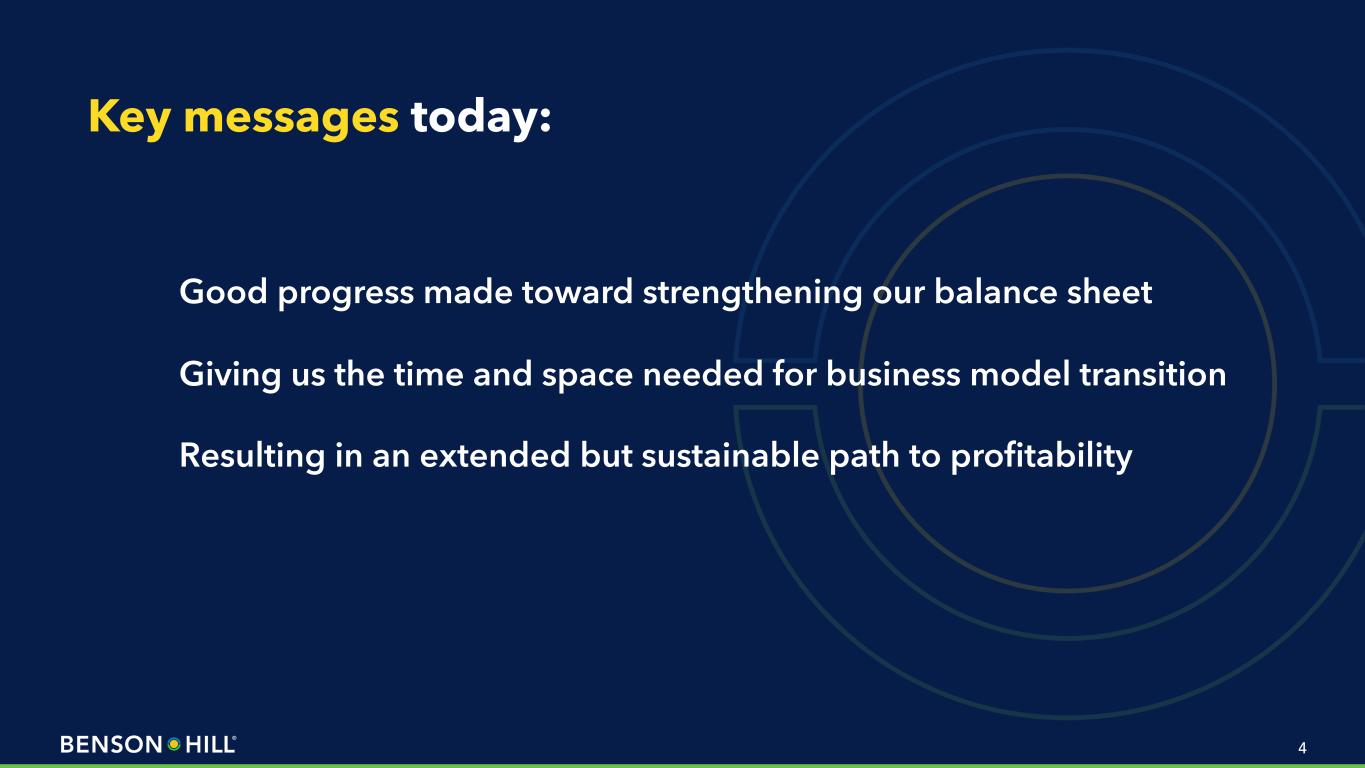 Key messages today:

Good progress made toward strengthening our balance sheet

Giving us the time and space needed for business model transition

Resulting in an extended but sustainable path to profitability

BENSON HILL®

4